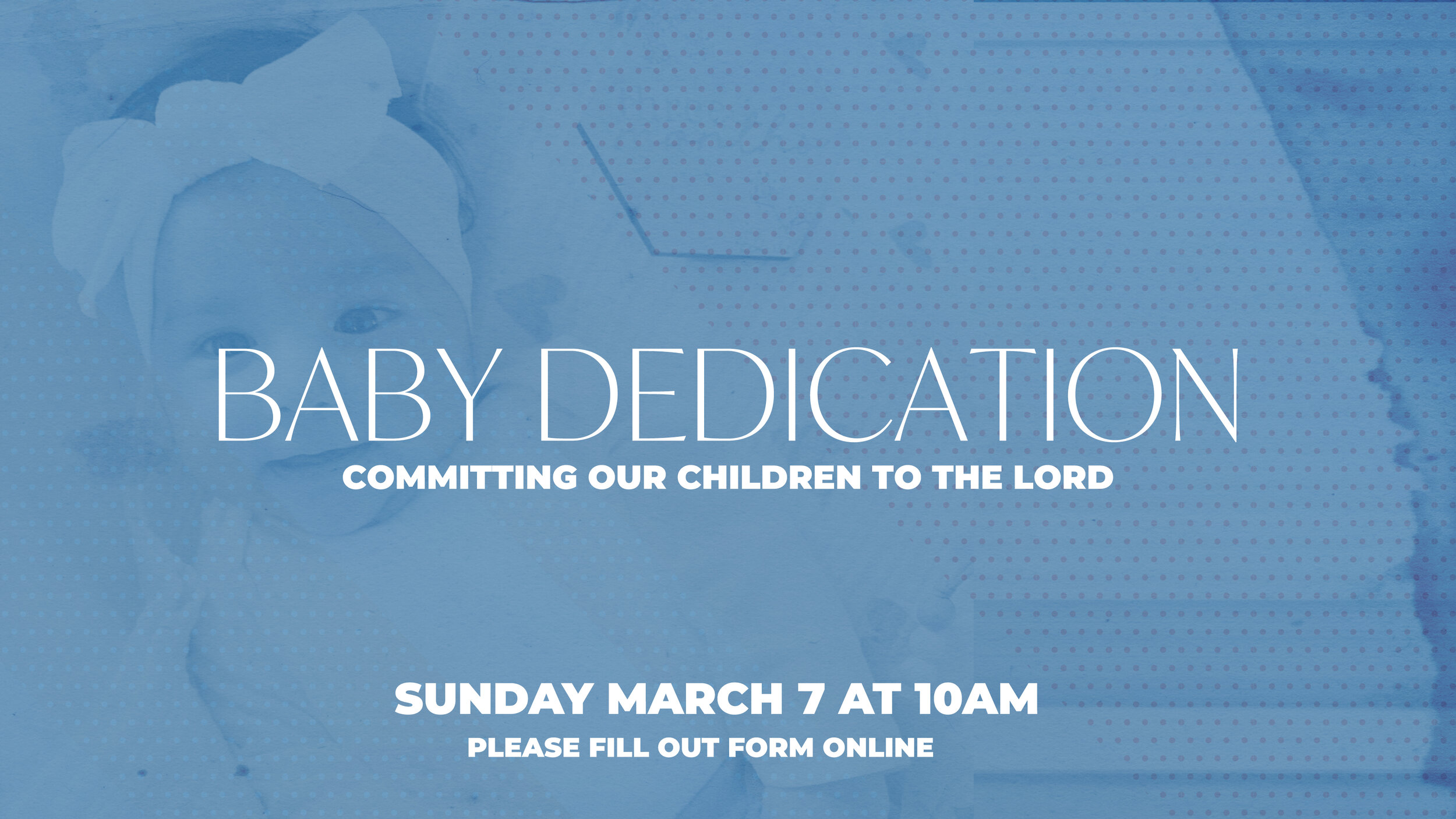 BABY DEDICATION
COMMITTING OUR CHILDREN TO THE LORD

SUNDAY MARCH 7 AT 10AM
PLEASE FILL OUT FORM ONLINE